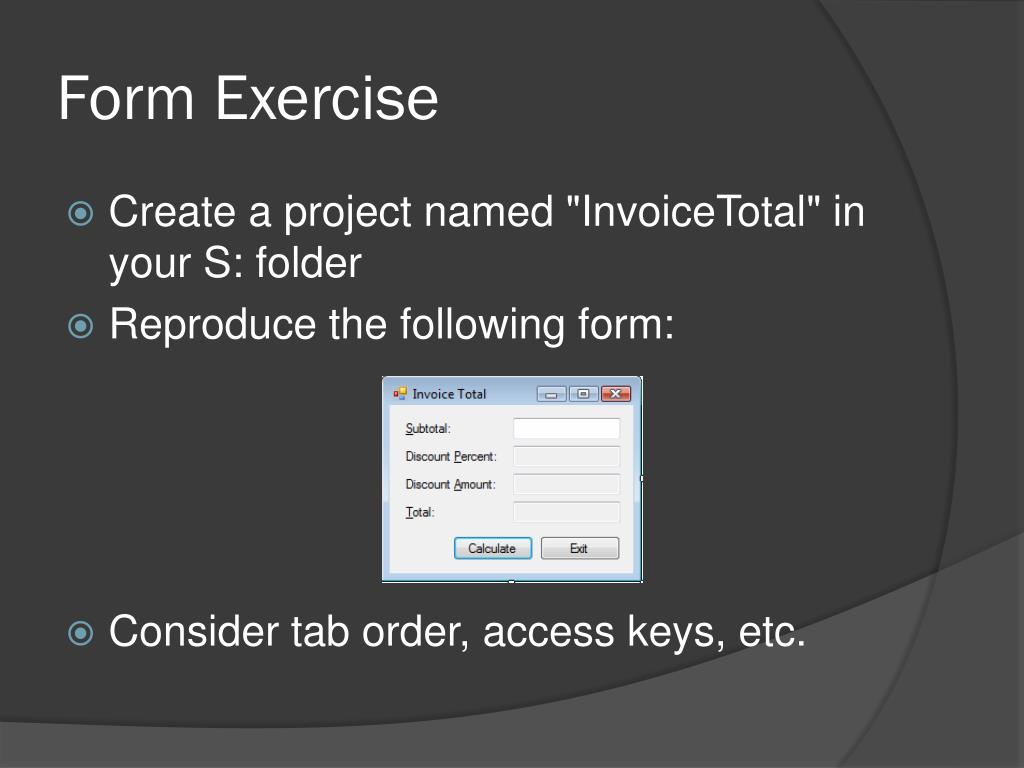 Form Exercise

Create a project named "InvoiceTotal" in your S: folder

Reproduce the following form:

Invoice Total

Subtotal:

Discount Percent:

Discount Amount:

Total:

Calculate

Exit

Consider tab order, access keys, etc.